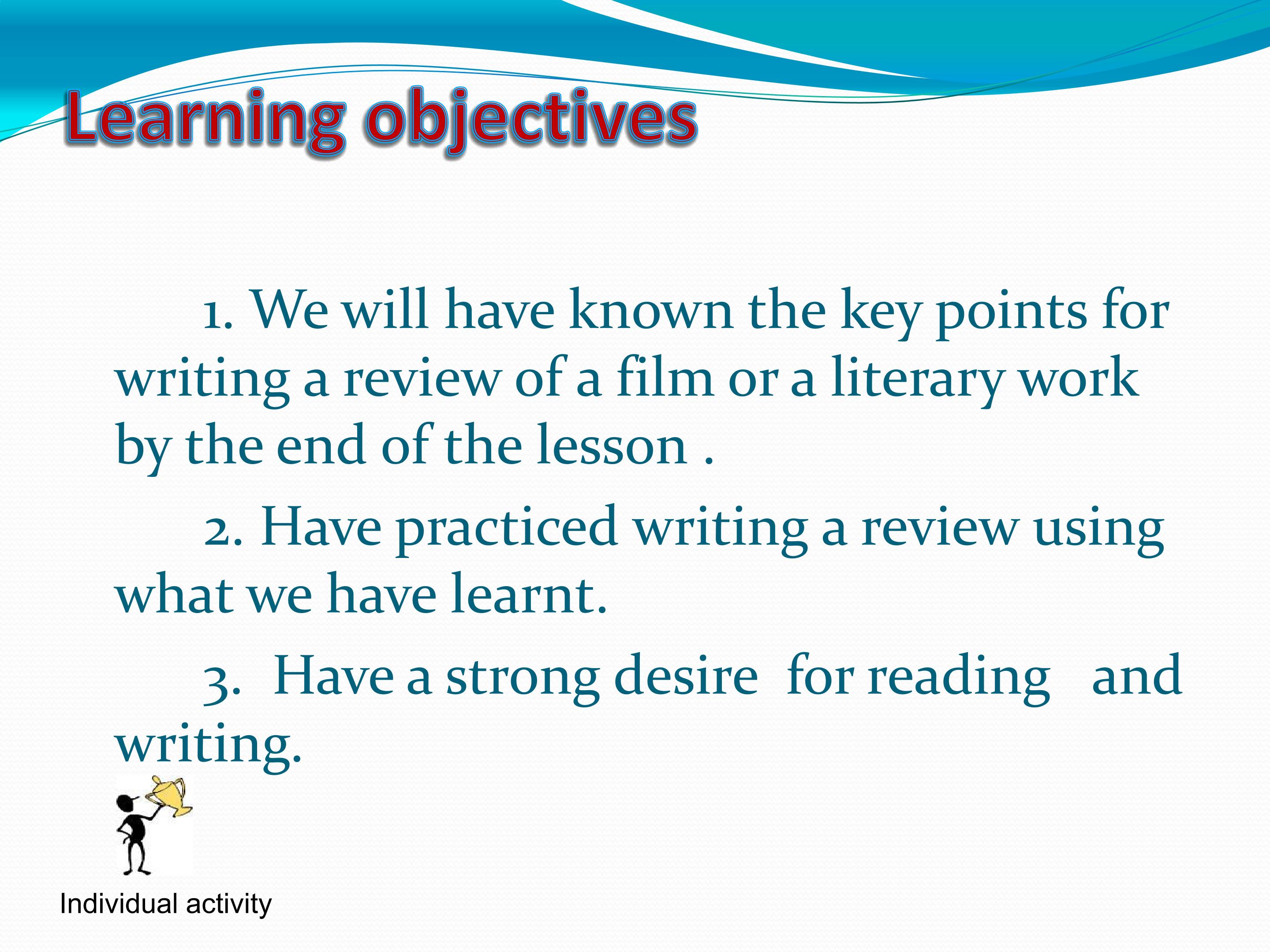 Learning objectives

1. We will have known the key points for writing a review of a film or a literary work by the end of the lesson .

2. Have practiced writing a review using what we have learnt.

3. Have a strong desire for reading and writing.

Individual activity